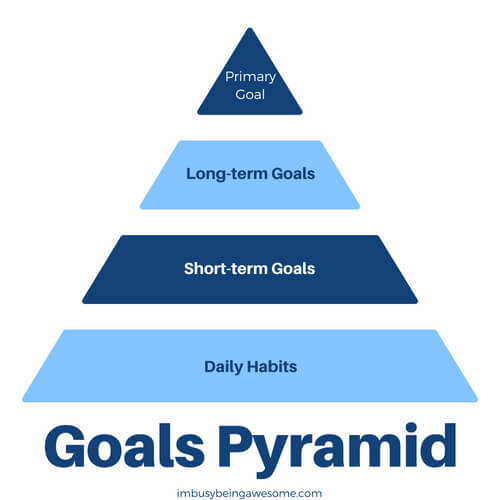 Primary Goal

Long-term Goals

Short-term Goals

Daily Habits

Goals Pyramid

imbusybeingawesome.com